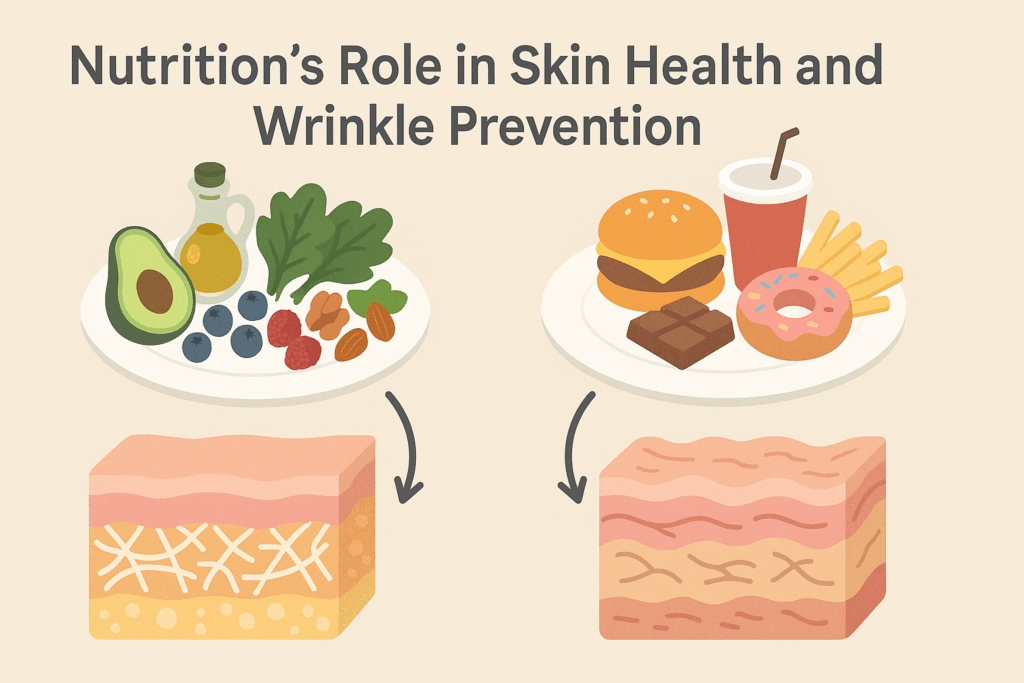 Nutrition's Role in Skin Health and Wrinkle Prevention